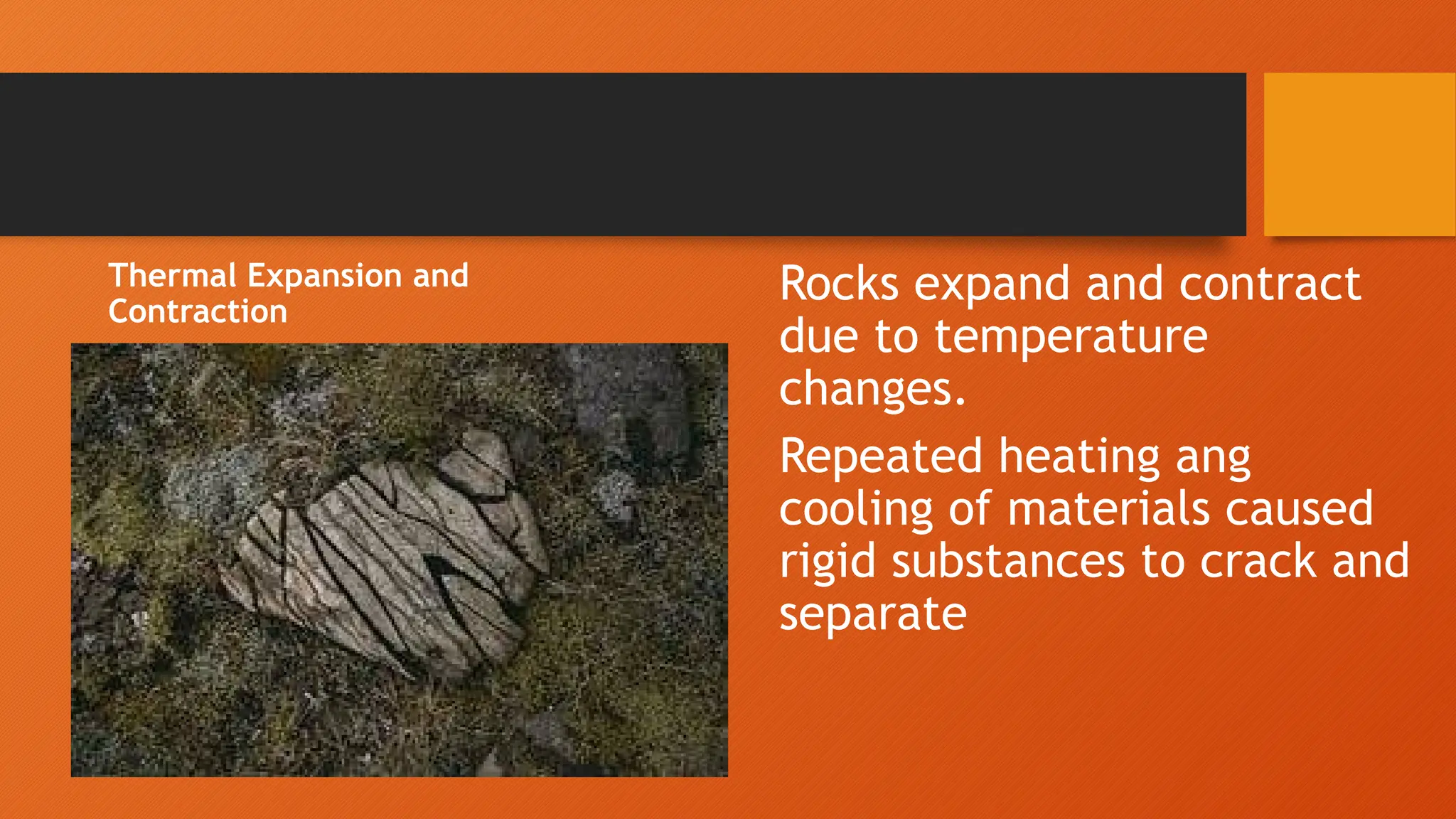 Thermal Expansion and Contraction

Rocks expand and contract due to temperature changes.

Repeated heating ang cooling of materials caused rigid substances to crack and separate